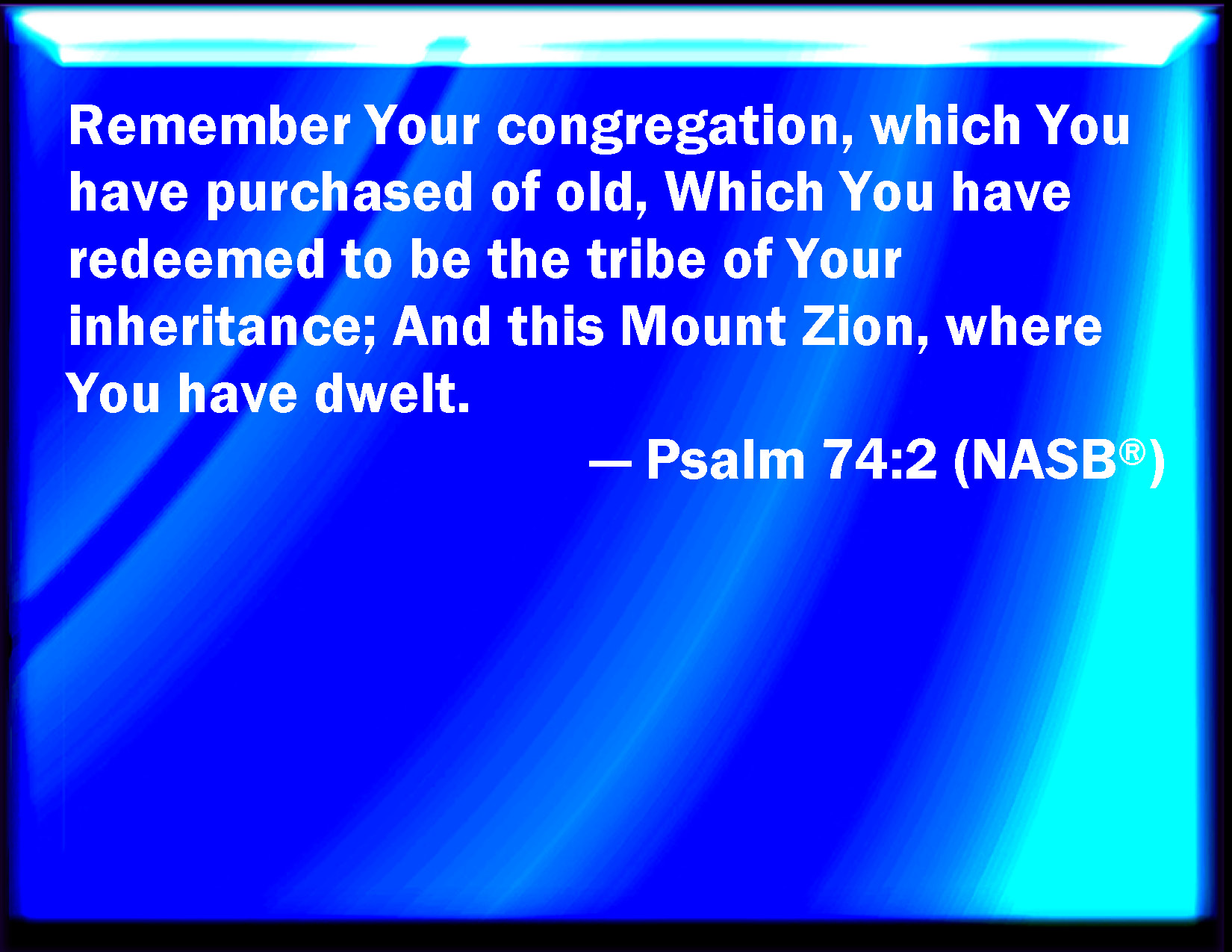 Remember Your congregation, which You have purchased of old, Which You have redeemed to be the tribe of Your inheritance; And this Mount Zion, where You have dwelt.

— Psalm 74:2 (NASB®)